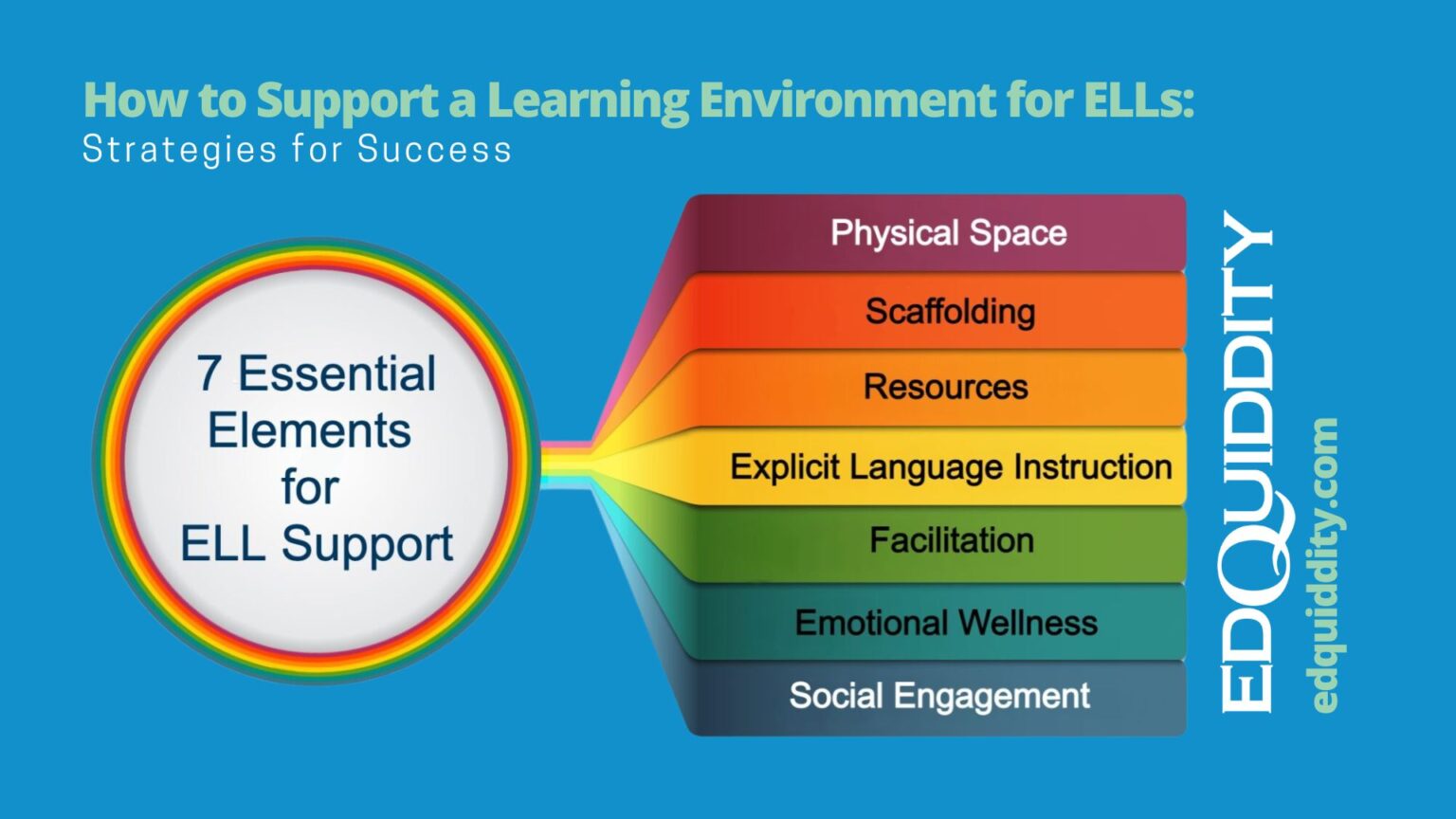 How to Support a Learning Environment for ELLs:
Strategies for Success

7 Essential Elements for ELL Support

Physical Space

Scaffolding

Resources

Explicit Language Instruction

Facilitation

Emotional Wellness

Social Engagement

EDQUIDDITY

edquiddity.com